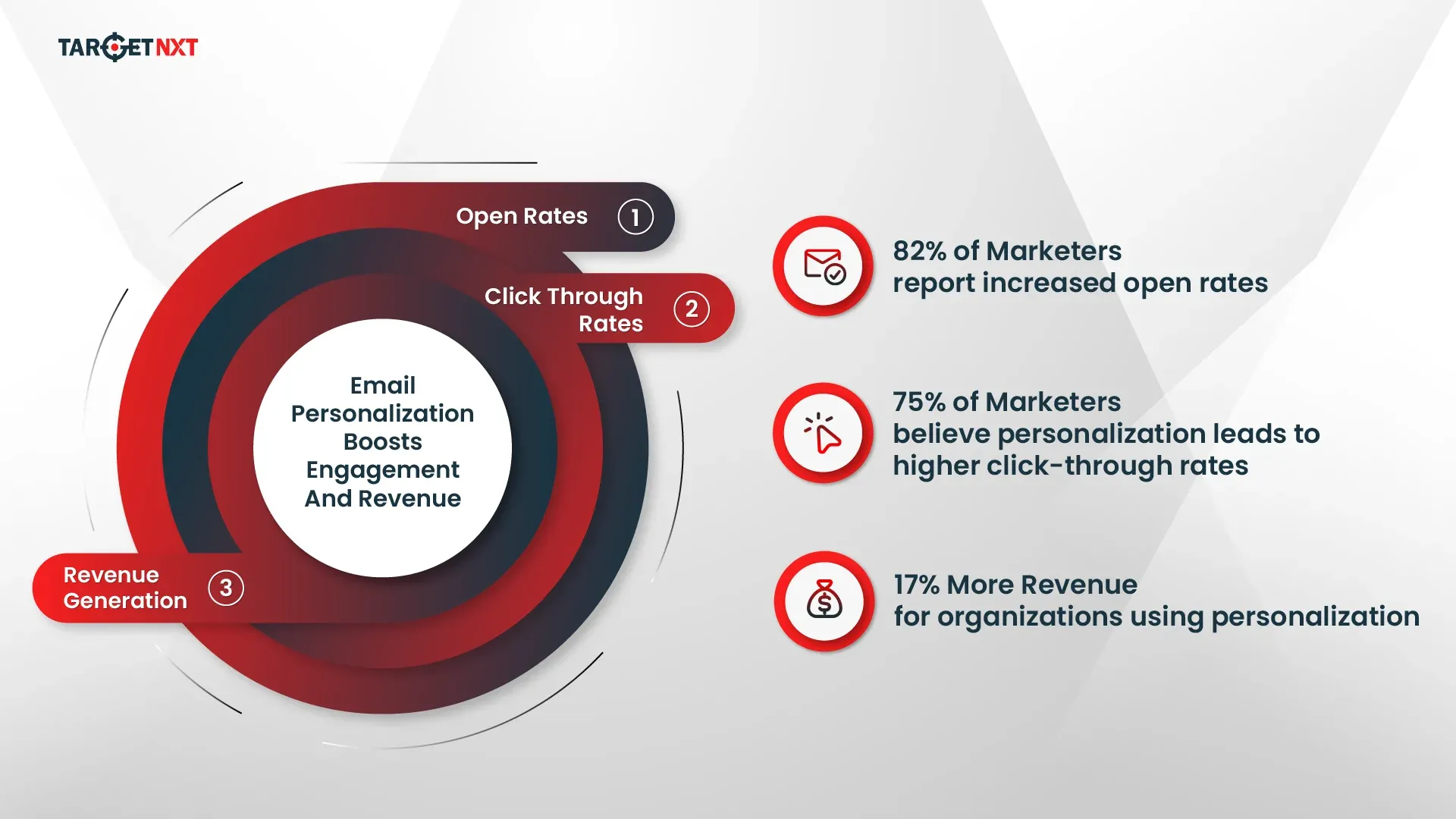 TARGETNXT

Open Rates 1

Click Through Rates 2

Email Personalization Boosts Engagement And Revenue

Revenue Generation 3

82% of Marketers
report increased open rates

75% of Marketers
believe personalization leads to higher click-through rates

17% More Revenue
for organizations using personalization